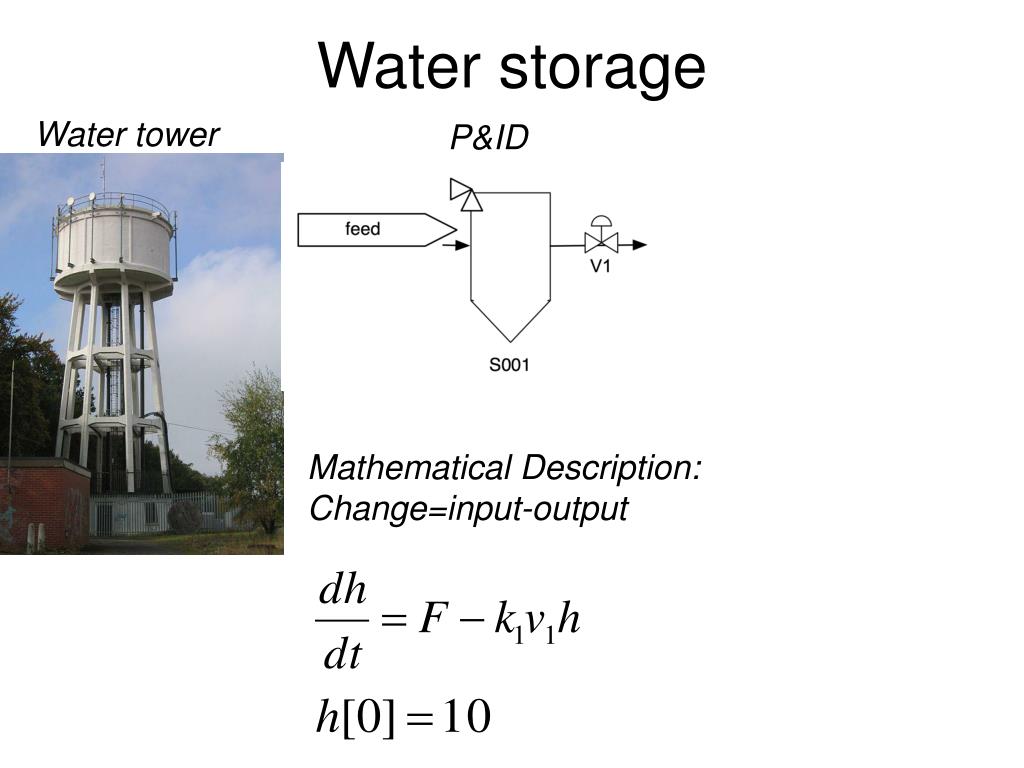 Water storage

Water tower

P&ID

feed

V1

S001

Mathematical Description:
Change=input-output

$\frac{dh}{dt} = F - k_1 v_1 h$

$h[0] = 10$